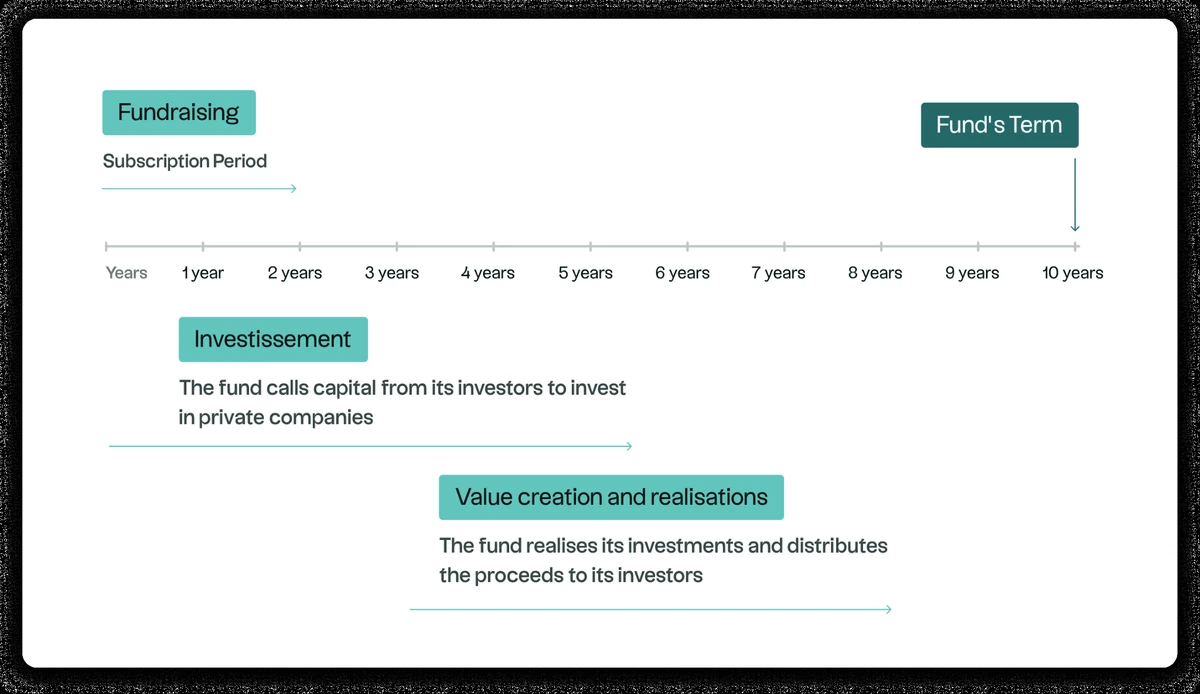 Fundraising

Subscription Period

Fund's Term

Years 1 year 2 years 3 years 4 years 5 years 6 years 7 years 8 years 9 years 10 years

Investissement

The fund calls capital from its investors to invest in private companies

Value creation and realisations

The fund realises its investments and distributes the proceeds to its investors